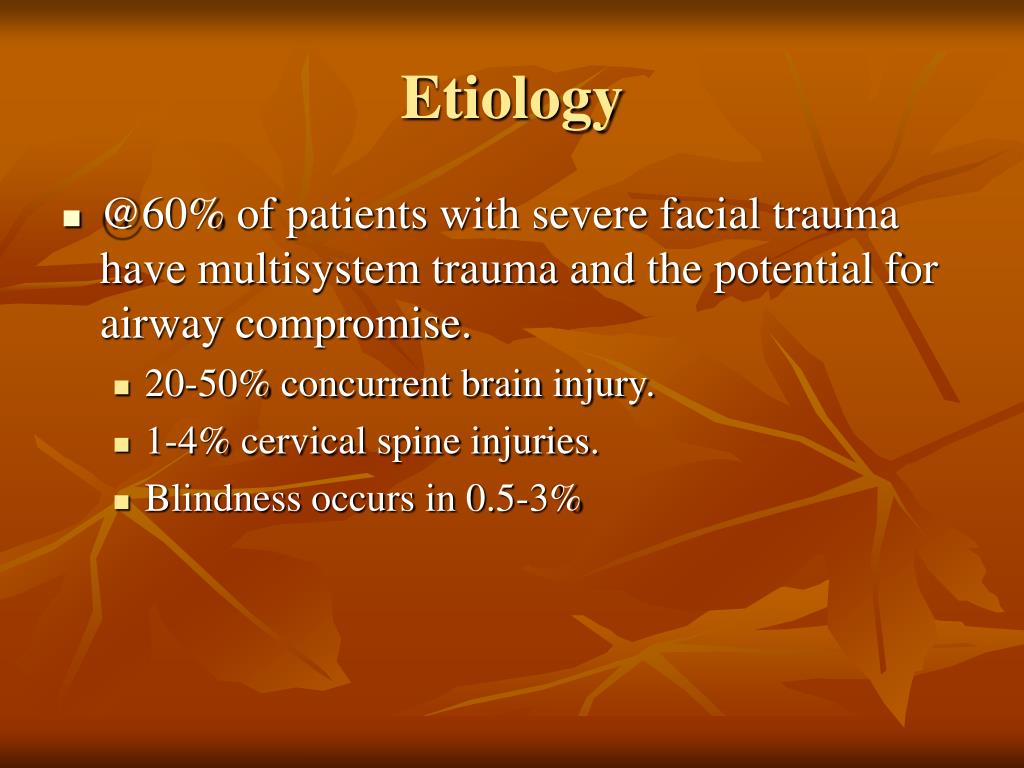 Etiology

- @60% of patients with severe facial trauma have multisystem trauma and the potential for airway compromise.
  - 20-50% concurrent brain injury.
  - 1-4% cervical spine injuries.
  - Blindness occurs in 0.5-3%